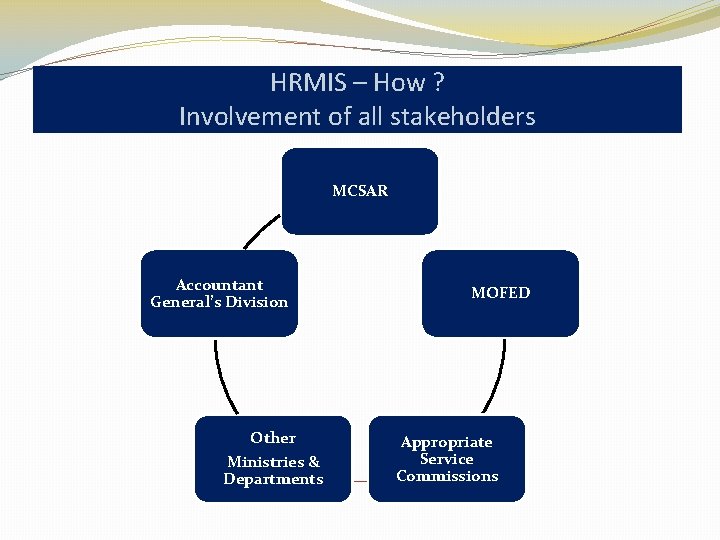 HRMIS – How ?
Involvement of all stakeholders

MCSAR

MOFED

Appropriate Service Commissions

Other

Ministries & Departments

Accountant General's Division